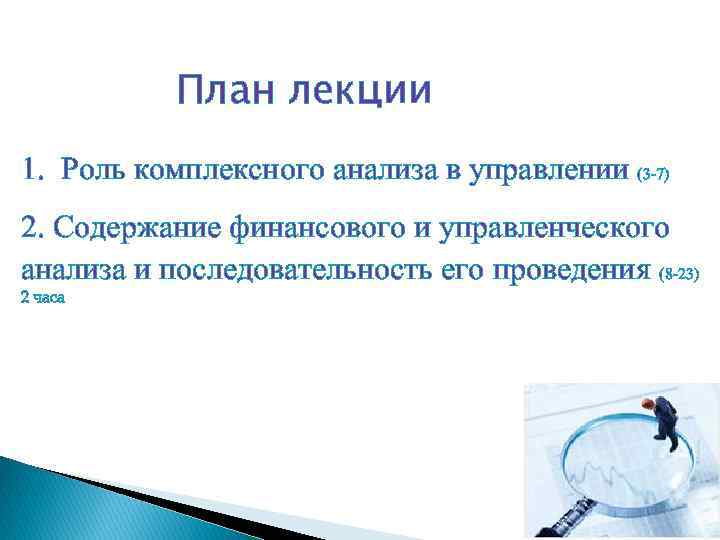 План лекции

1. Роль комплексного анализа в управлении (3-7)

2. Содержание финансового и управленческого анализа и последовательность его проведения (8-23) 2 часа